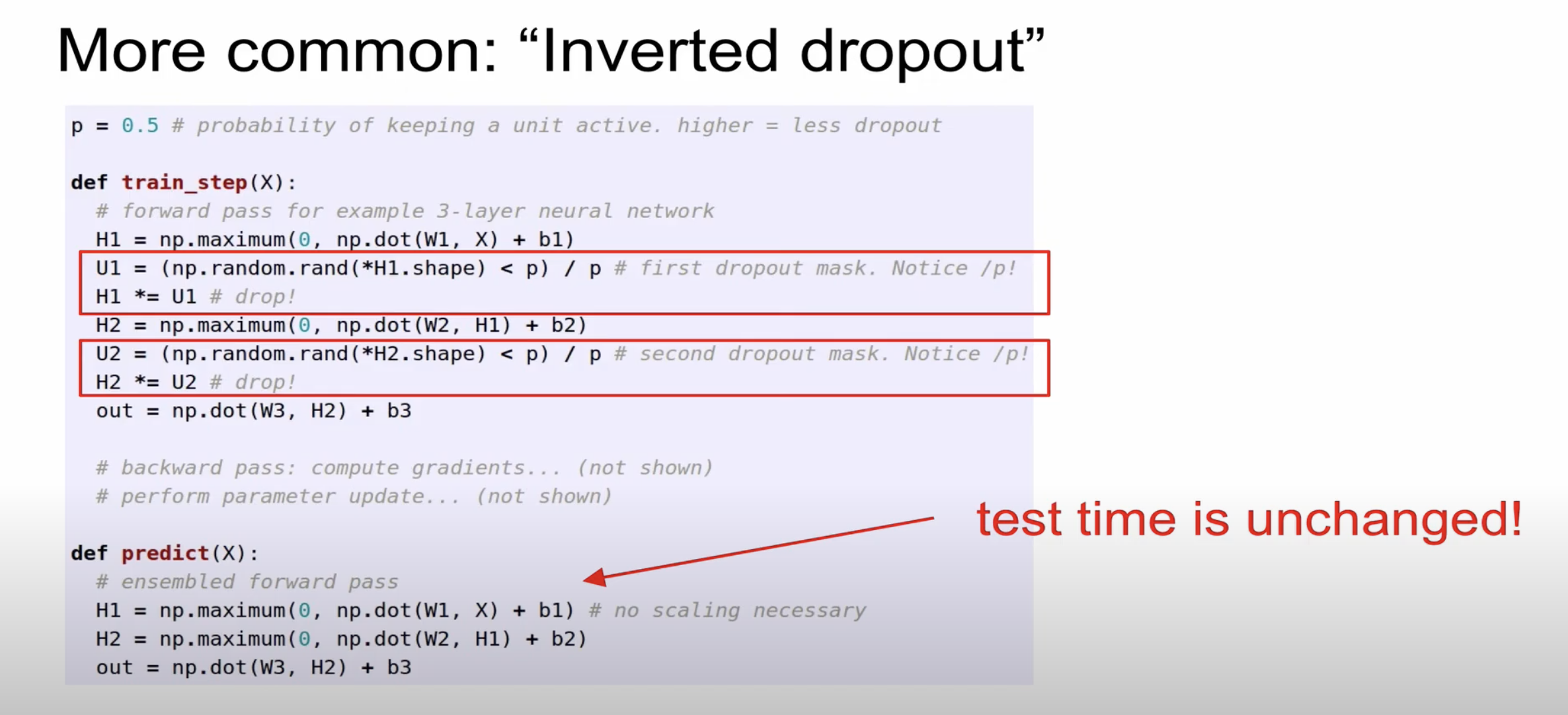 More common: “Inverted dropout”

p = 0.5 # probability of keeping a unit active. higher = less dropout

def train_step(X):
  # forward pass for example 3-layer neural network
  H1 = np.maximum(0, np.dot(W1, X) + b1)
  U1 = (np.random.rand(*H1.shape) < p) / p # first dropout mask. Notice /p!
  H1 *= U1 # drop!
  H2 = np.maximum(0, np.dot(W2, H1) + b2)
  U2 = (np.random.rand(*H2.shape) < p) / p # second dropout mask. Notice /p!
  H2 *= U2 # drop!
  out = np.dot(W3, H2) + b3

  # backward pass: compute gradients... (not shown)
  # perform parameter update... (not shown)

def predict(X):
  # ensembled forward pass
  H1 = np.maximum(0, np.dot(W1, X) + b1) # no scaling necessary
  H2 = np.maximum(0, np.dot(W2, H1) + b2)
  out = np.dot(W3, H2) + b3

test time is unchanged!